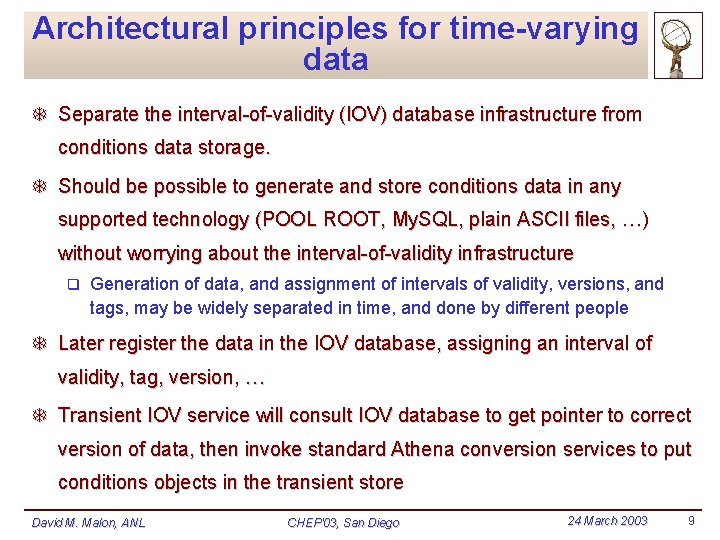 Architectural principles for time-varying data

Separate the interval-of-validity (IOV) database infrastructure from conditions data storage.

Should be possible to generate and store conditions data in any supported technology (POOL ROOT, MySQL, plain ASCII files, …) without worrying about the interval-of-validity infrastructure

Generation of data, and assignment of intervals of validity, versions, and tags, may be widely separated in time, and done by different people

Later register the data in the IOV database, assigning an interval of validity, tag, version, …

Transient IOV service will consult IOV database to get pointer to correct version of data, then invoke standard Athena conversion services to put conditions objects in the transient store

David M. Malon, ANL

CHEP'03, San Diego

24 March 2003

9